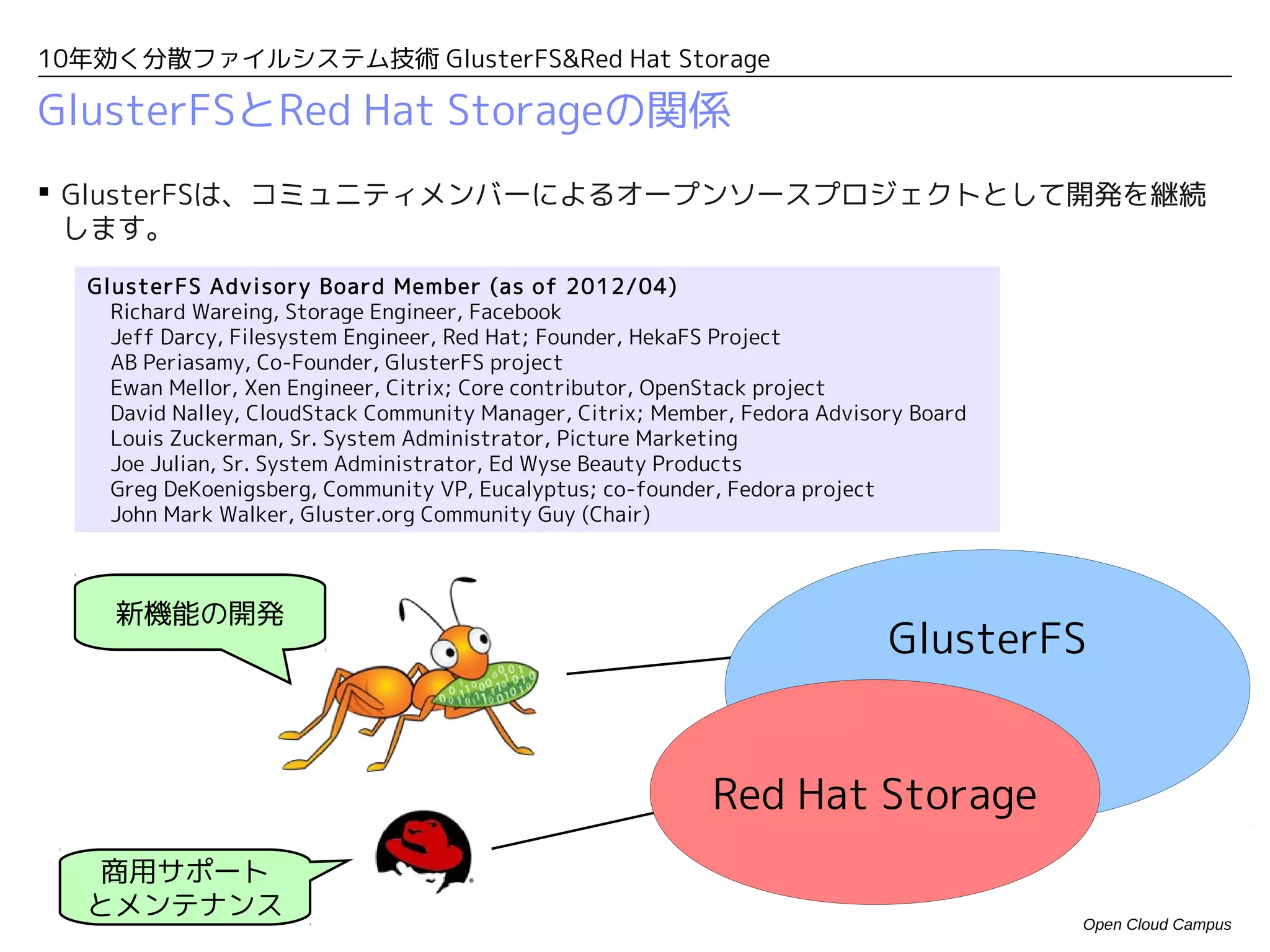 10年効く分散ファイルシステム技術 GlusterFS&Red Hat Storage

GlusterFSとRed Hat Storageの関係

▪ GlusterFSは、コミュニティメンバーによるオープンソースプロジェクトとして開発を継続します。

GlusterFS Advisory Board Member (as of 2012/04)
Richard Wareing, Storage Engineer, Facebook
Jeff Darcy, Filesystem Engineer, Red Hat; Founder, HekaFS Project
AB Periasamy, Co-Founder, GlusterFS project
Ewan Mellor, Xen Engineer, Citrix; Core contributor, OpenStack project
David Nalley, CloudStack Community Manager, Citrix; Member, Fedora Advisory Board
Louis Zuckerman, Sr. System Administrator, Picture Marketing
Joe Julian, Sr. System Administrator, Ed Wyse Beauty Products
Greg DeKoenigsberg, Community VP, Eucalyptus; co-founder, Fedora project
John Mark Walker, Gluster.org Community Guy (Chair)

新機能の開発

GlusterFS

Red Hat Storage

商用サポートとメンテナンス

Open Cloud Campus